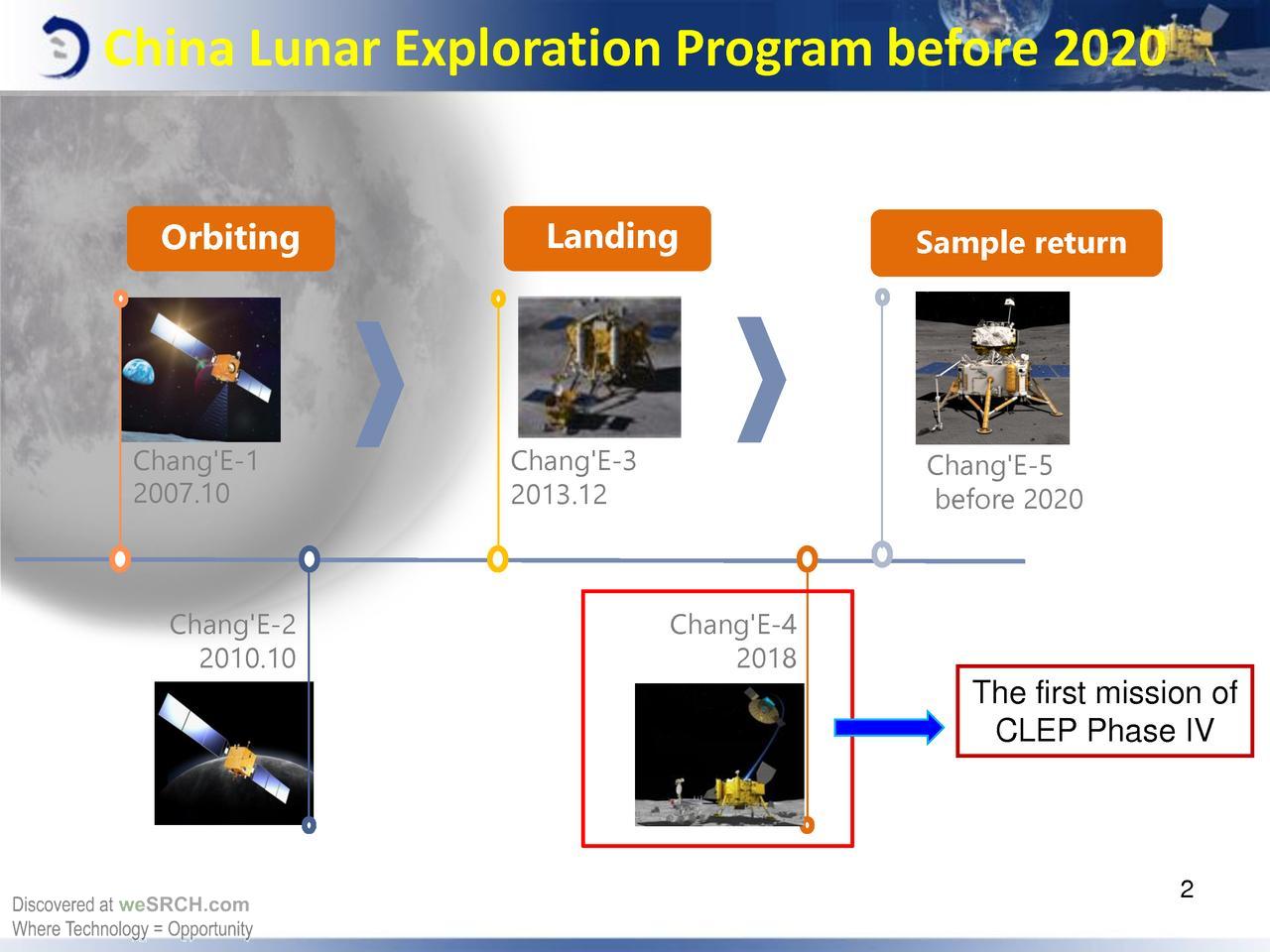 China Lunar Exploration Program before 2020

Orbiting

Landing

Sample return

Chang'E-1
2007.10

Chang'E-3
2013.12

Chang'E-5
before 2020

Chang'E-2
2010.10

Chang'E-4
2018

The first mission of CLEP Phase IV

2

Discovered at weSRCH.com
Where Technology = Opportunity